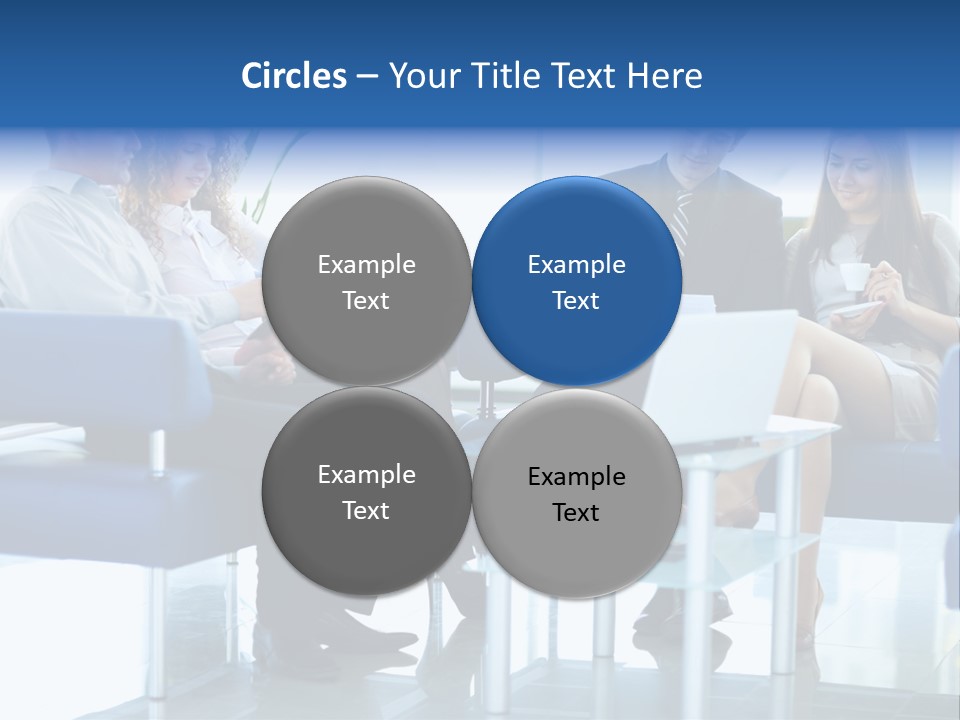 Circles – Your Title Text Here

Example Text

Example Text

Example Text

Example Text